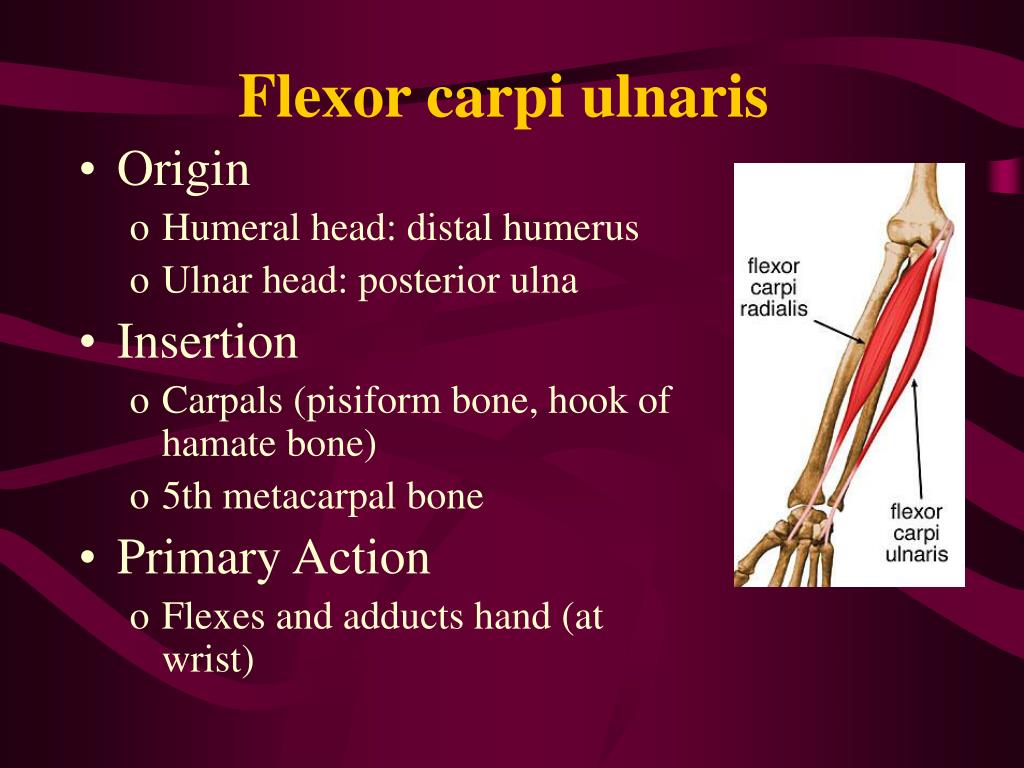 Flexor carpi ulnaris

• Origin
  o Humeral head: distal humerus
  o Ulnar head: posterior ulna
• Insertion
  o Carpals (pisiform bone, hook of hamate bone)
  o 5th metacarpal bone
• Primary Action
  o Flexes and adducts hand (at wrist)

flexor carpi radialis

flexor carpi ulnaris